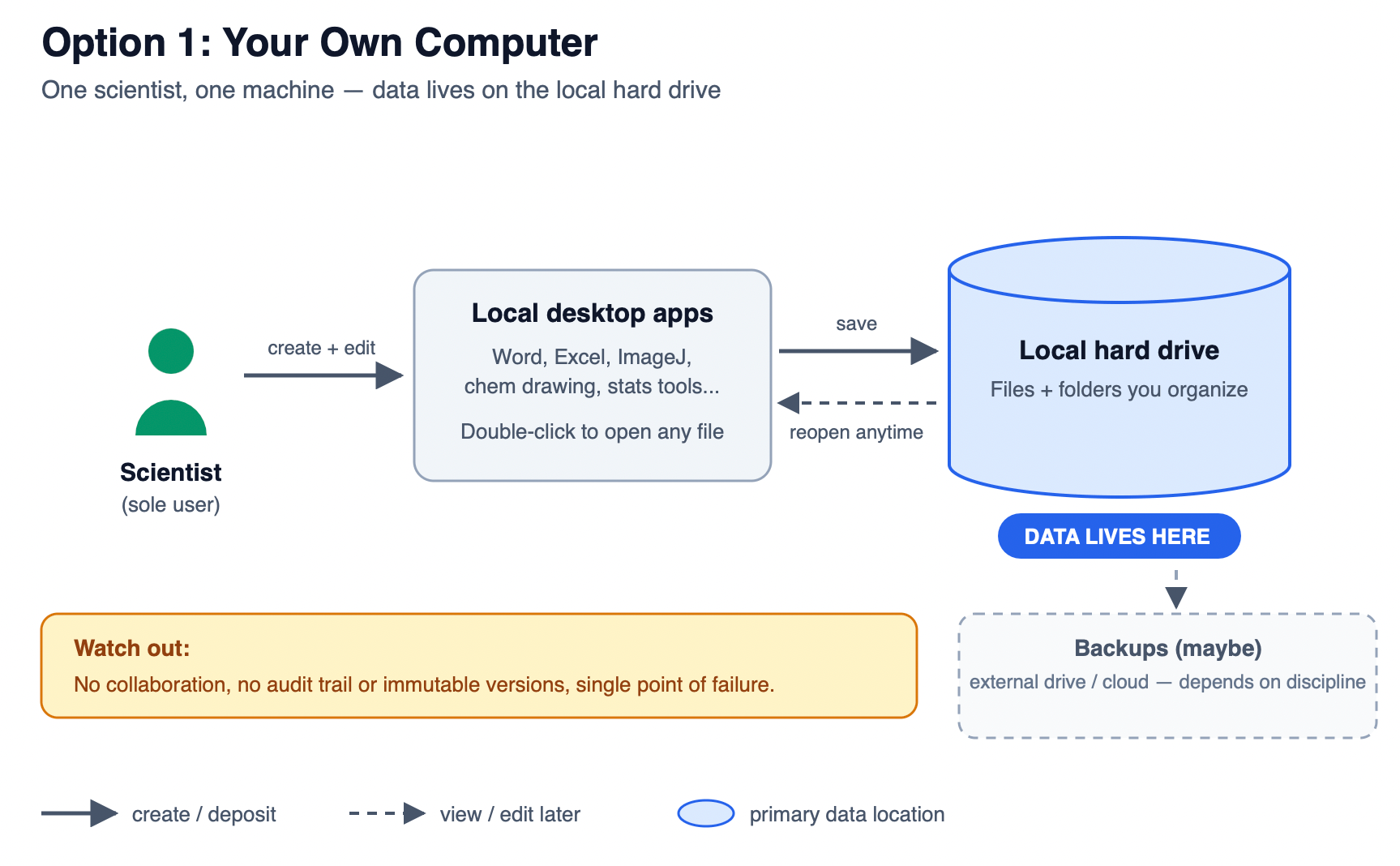 Option 1: Your Own Computer

One scientist, one machine — data lives on the local hard drive

Scientist
(sole user)

create + edit

Local desktop apps

Word, Excel, ImageJ, chem drawing, stats tools...

Double-click to open any file

save

reopen anytime

Local hard drive

Files + folders you organize

DATA LIVES HERE

Watch out:

No collaboration, no audit trail or immutable versions, single point of failure.

Backups (maybe)

external drive / cloud — depends on discipline

create / deposit

view / edit later

primary data location